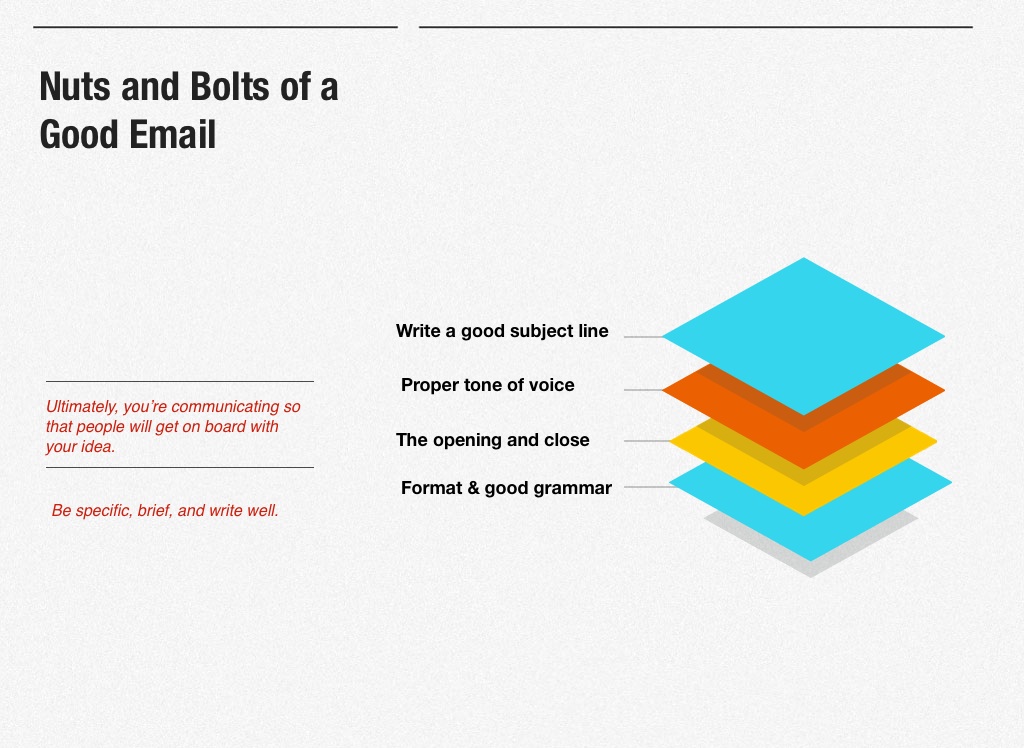 Nuts and Bolts of a Good Email

Ultimately, you're communicating so that people will get on board with your idea.

Be specific, brief, and write well.

Write a good subject line

Proper tone of voice

The opening and close

Format & good grammar